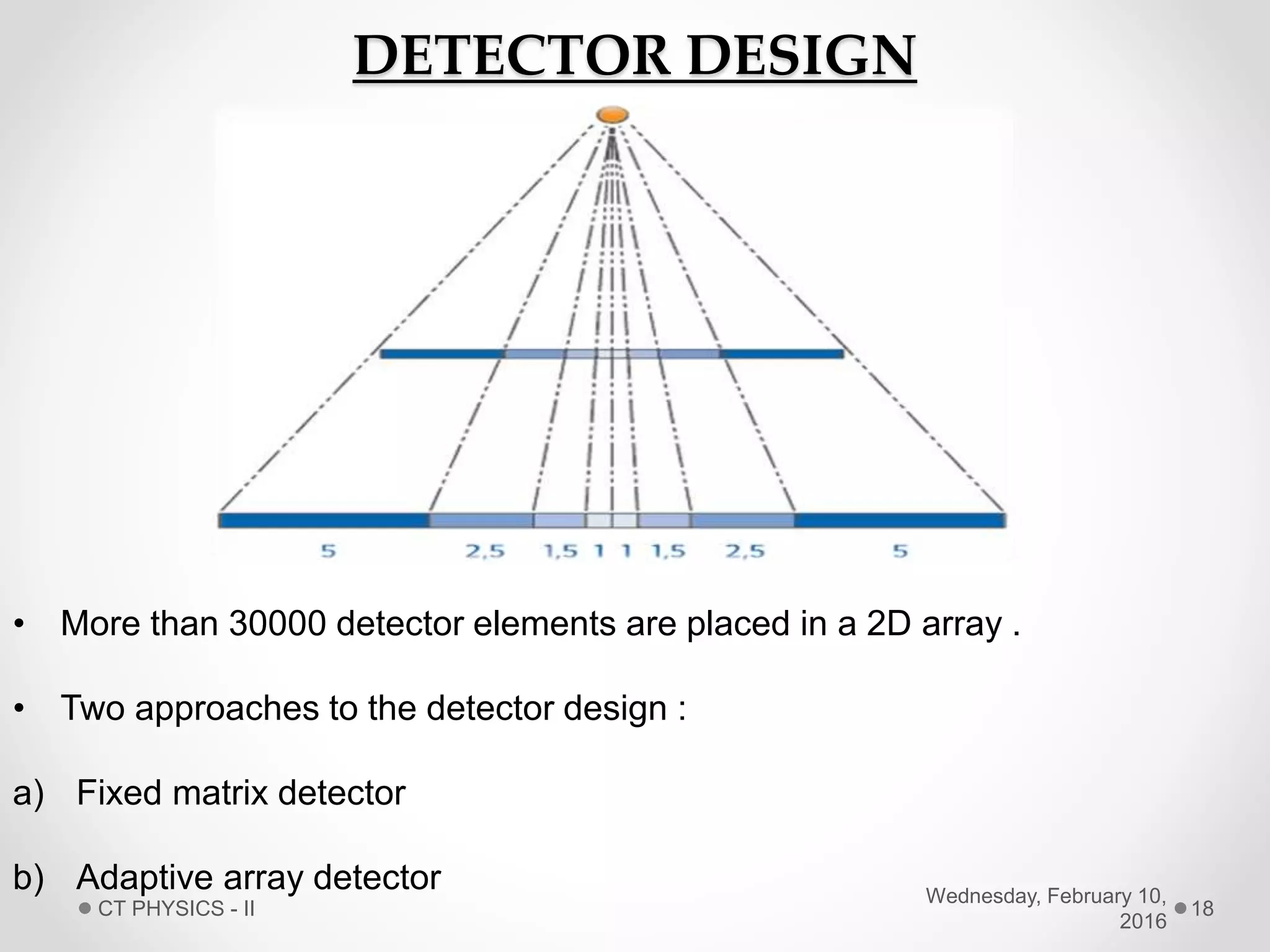 DETECTOR DESIGN

5 2,5 1,5 1 1 1,5 2,5 5

• More than 30000 detector elements are placed in a 2D array .

• Two approaches to the detector design :

a) Fixed matrix detector

b) Adaptive array detector

CT PHYSICS - II

Wednesday, February 10, 2016

18